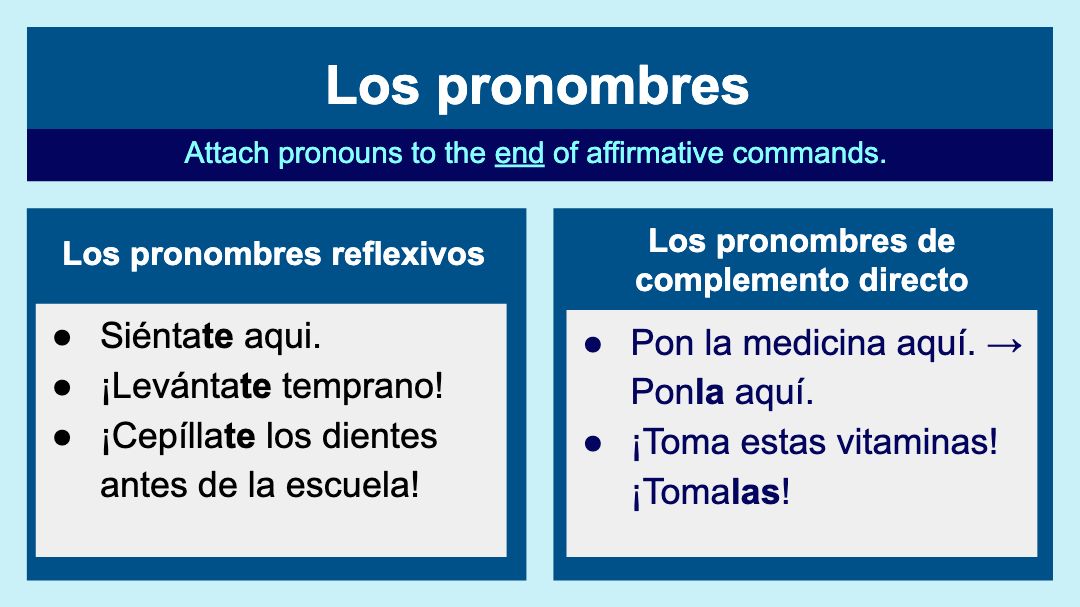 Los pronombres

Attach pronouns to the end of affirmative commands.

Los pronombres reflexivos

• Siéntate aqui.
• ¡Levántate temprano!
• ¡Cepíllate los dientes antes de la escuela!

Los pronombres de complemento directo

• Pon la medicina aquí. → Ponla aquí.
• ¡Toma estas vitaminas! ¡Tomalas!